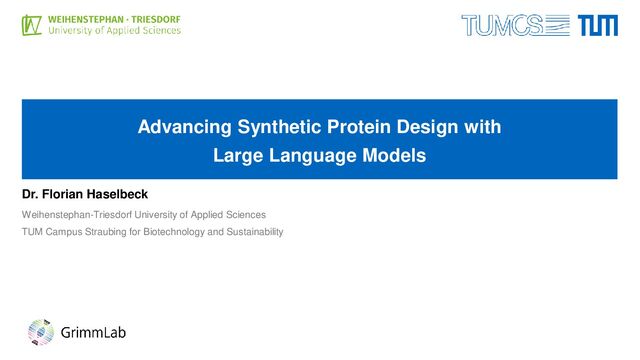 WEIHENSTEPHAN · TRIESDORF
University of Applied Sciences

TUMCS TUM

Advancing Synthetic Protein Design with Large Language Models

Dr. Florian Haselbeck

Weihenstephan-Triesdorf University of Applied Sciences

TUM Campus Straubing for Biotechnology and Sustainability

GrimmLab